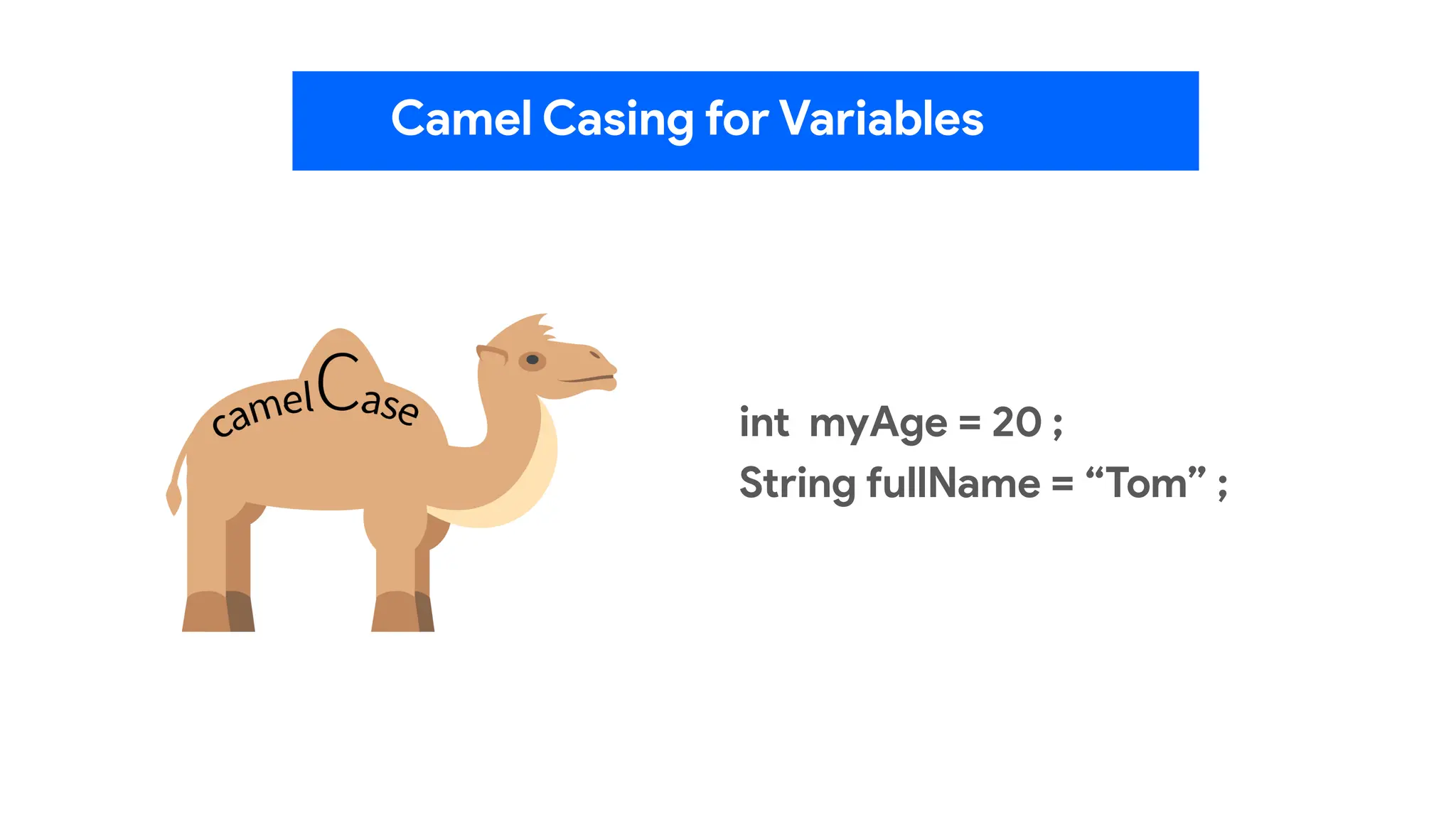 Camel Casing for Variables

camelCase

int myAge = 20 ;
String fullName = “Tom” ;